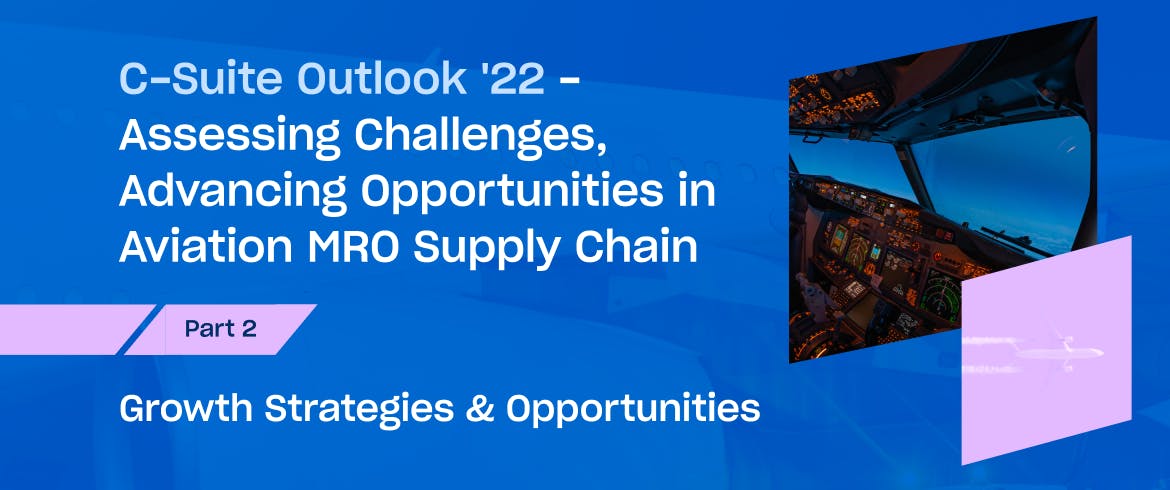 C-Suite Outlook '22 - Assessing Challenges, Advancing Opportunities in Aviation MRO Supply Chain

Part 2

Growth Strategies & Opportunities